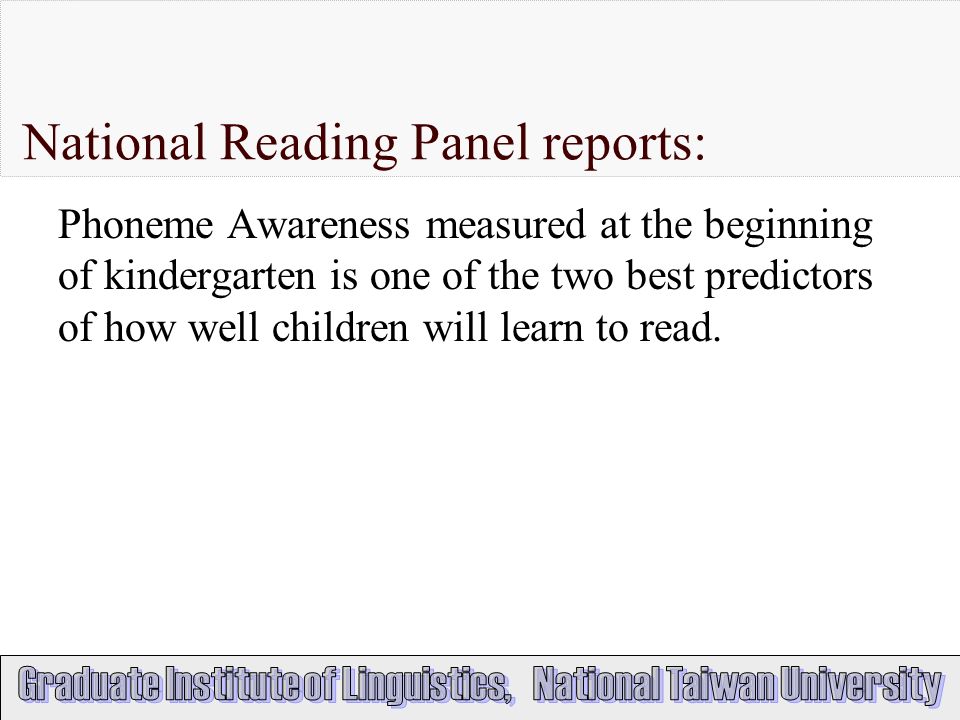 National Reading Panel reports:

Phoneme Awareness measured at the beginning of kindergarten is one of the two best predictors of how well children will learn to read.

Graduate Institute of Linguistics, National Taiwan University